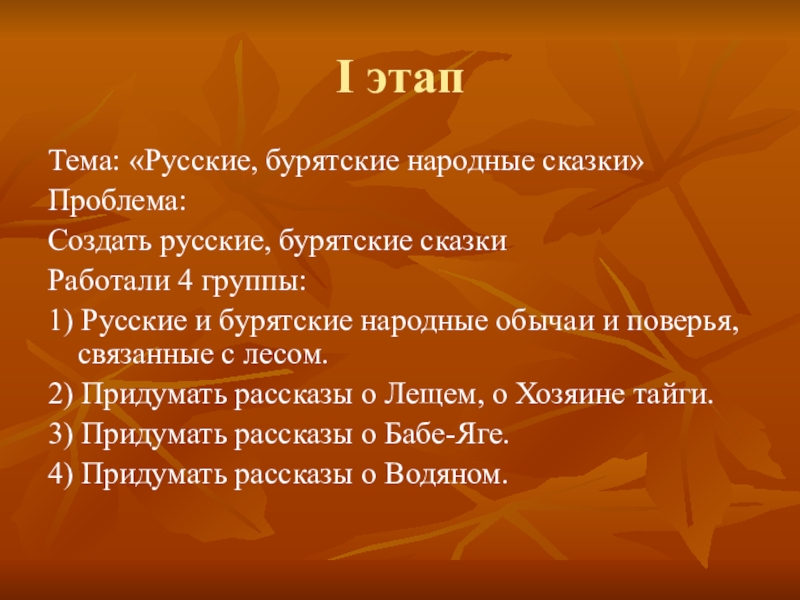 I этап

Тема: «Русские, бурятские народные сказки»

Проблема:

Создать русские, бурятские сказки

Работали 4 группы:

1) Русские и бурятские народные обычаи и поверья, связанные с лесом.

2) Придумать рассказы о Лещем, о Хозяине тайги.

3) Придумать рассказы о Бабе-Яге.

4) Придумать рассказы о Водяном.